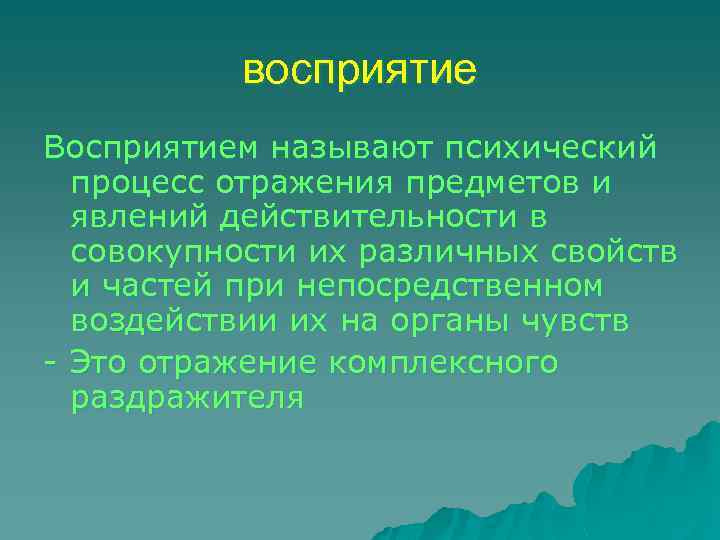 восприятие

Восприятием называют психический процесс отражения предметов и явлений действительности в совокупности их различных свойств и частей при непосредственном воздействии их на органы чувств

- Это отражение комплексного раздражителя